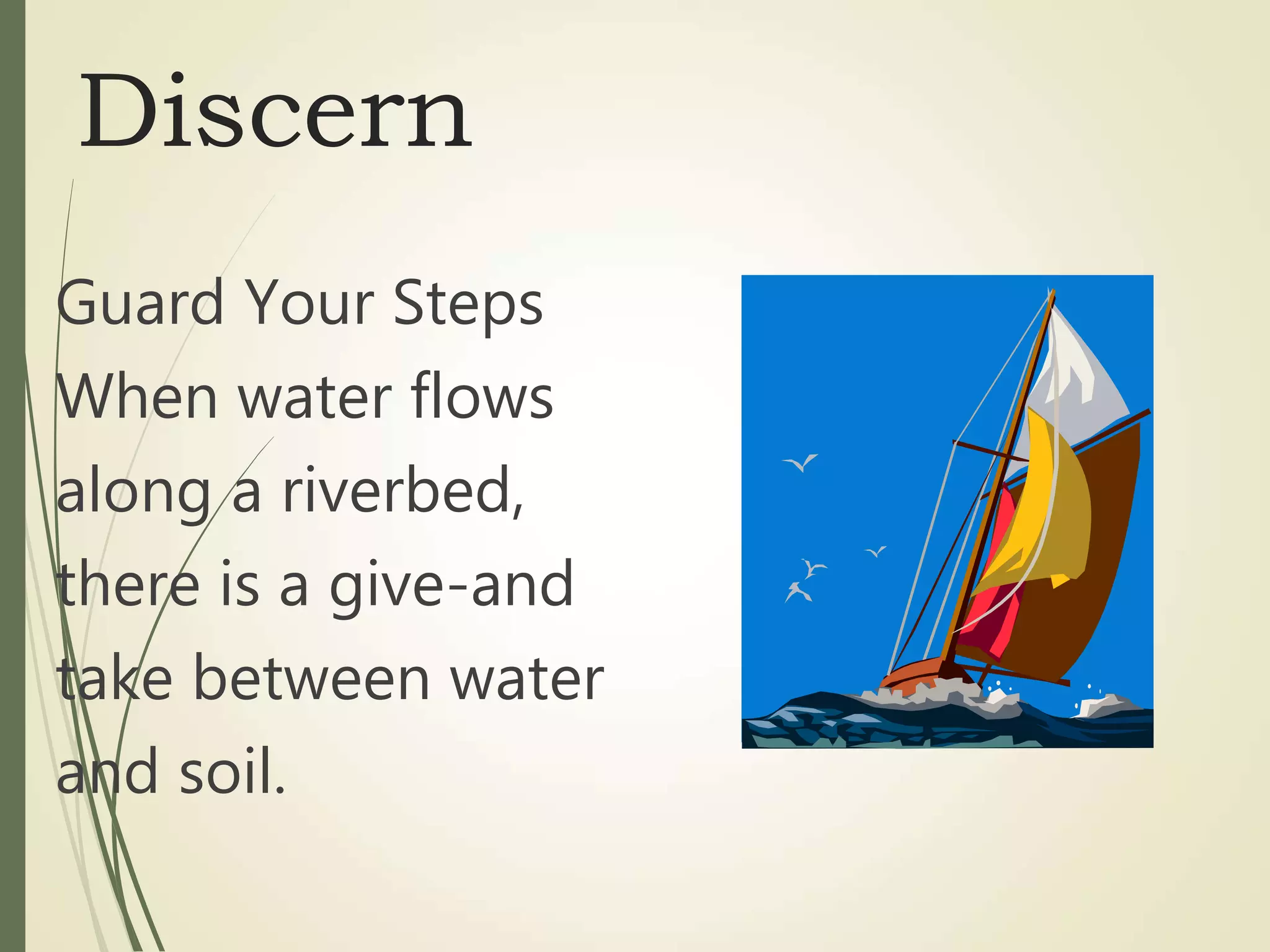 Discern

Guard Your Steps

When water flows along a riverbed, there is a give-and take between water and soil.